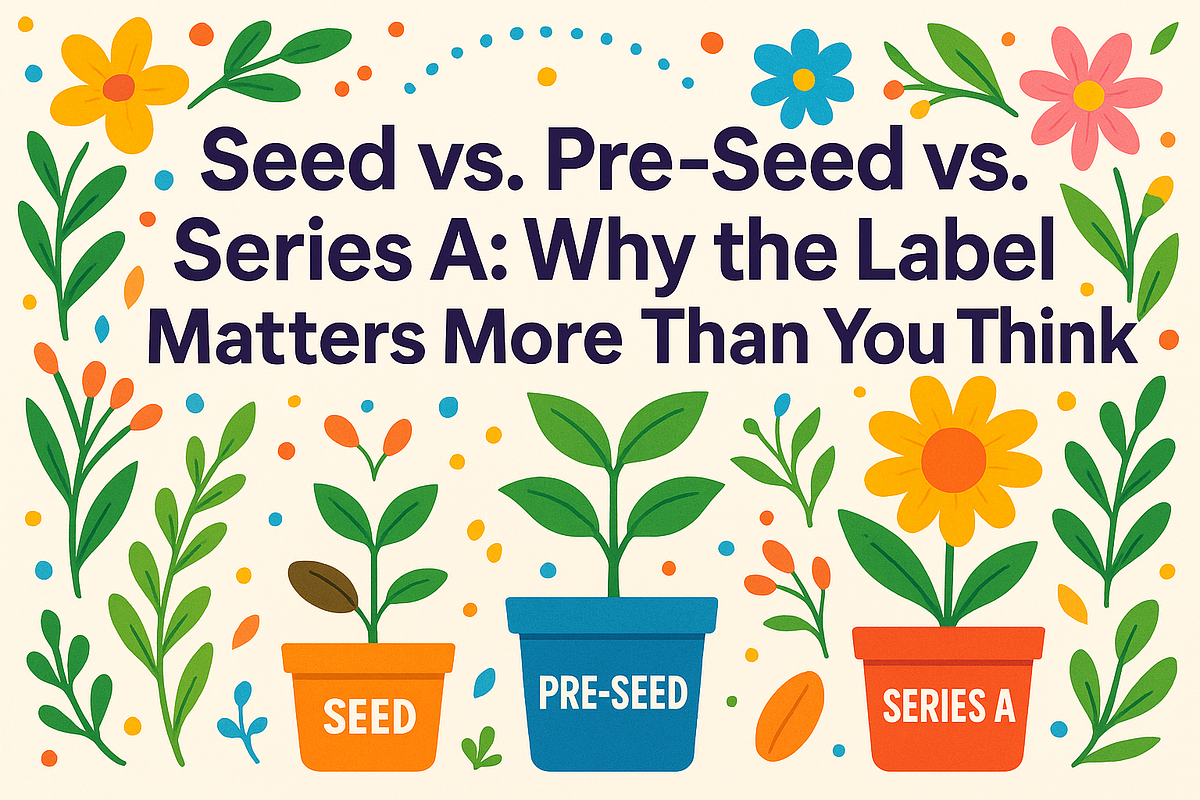 Seed vs. Pre-Seed vs. Series A: Why the Label Matters More Than You Think

SEED

PRE-SEED

SERIES A